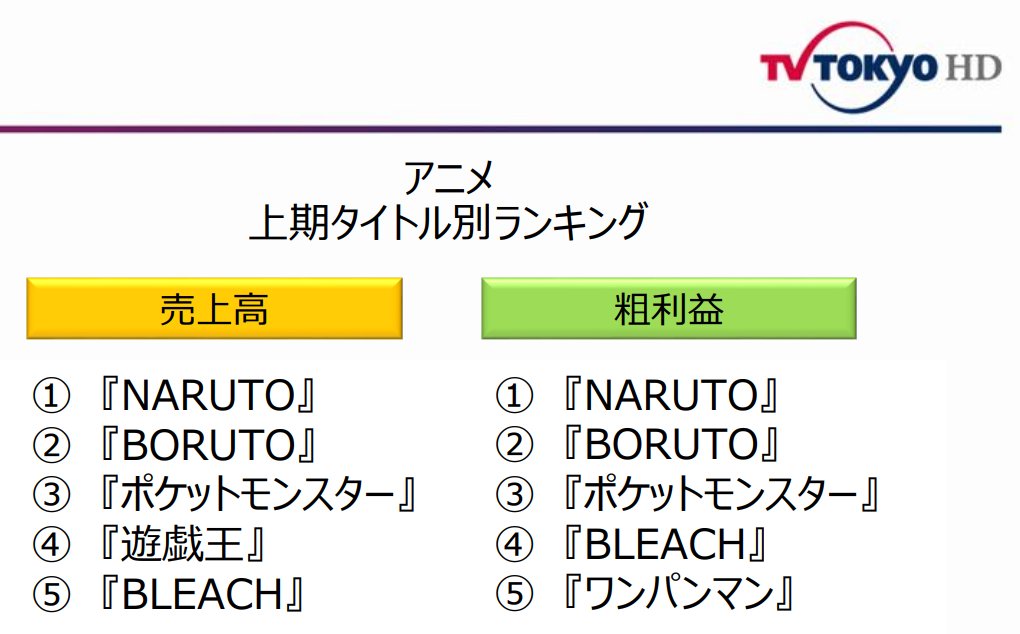 TV TOKYO HD

アニメ
上期タイトル別ランキング

売上高

① 『NARUTO』
② 『BORUTO』
③ 『ポケットモンスター』
④ 『遊戯王』
⑤ 『BLEACH』

粗利益

① 『NARUTO』
② 『BORUTO』
③ 『ポケットモンスター』
④ 『BLEACH』
⑤ 『ワンパンマン』